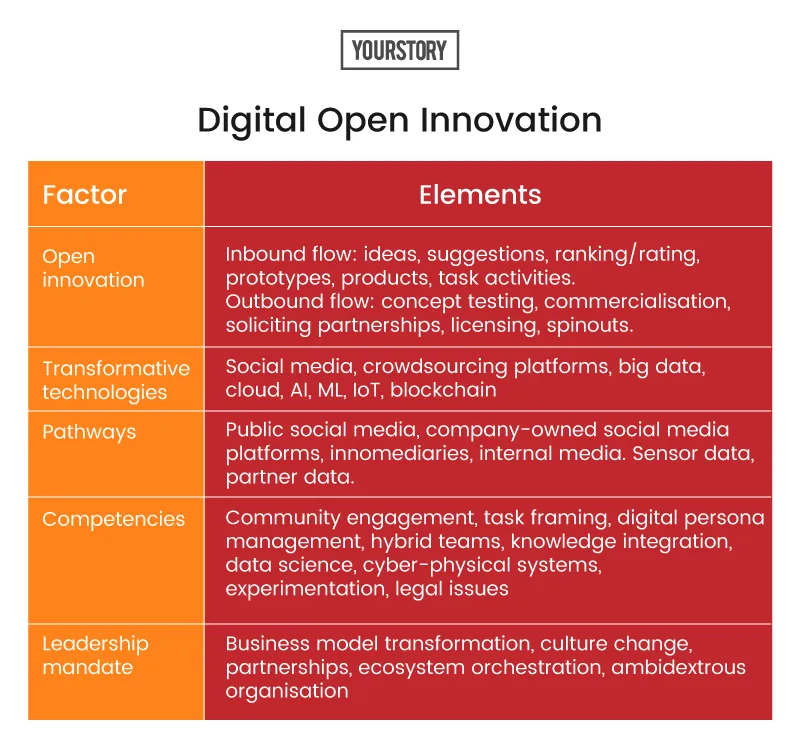 YOURSTORY

Digital Open Innovation

| Factor | Elements |
|---|---|
| Open innovation | Inbound flow: ideas, suggestions, ranking/rating, prototypes, products, task activities. Outbound flow: concept testing, commercialisation, soliciting partnerships, licensing, spinouts. |
| Transformative technologies | Social media, crowdsourcing platforms, big data, cloud, AI, ML, IoT, blockchain |
| Pathways | Public social media, company-owned social media platforms, innomediaries, internal media. Sensor data, partner data. |
| Competencies | Community engagement, task framing, digital persona management, hybrid teams, knowledge integration, data science, cyber-physical systems, experimentation, legal issues |
| Leadership mandate | Business model transformation, culture change, partnerships, ecosystem orchestration, ambidextrous organisation |